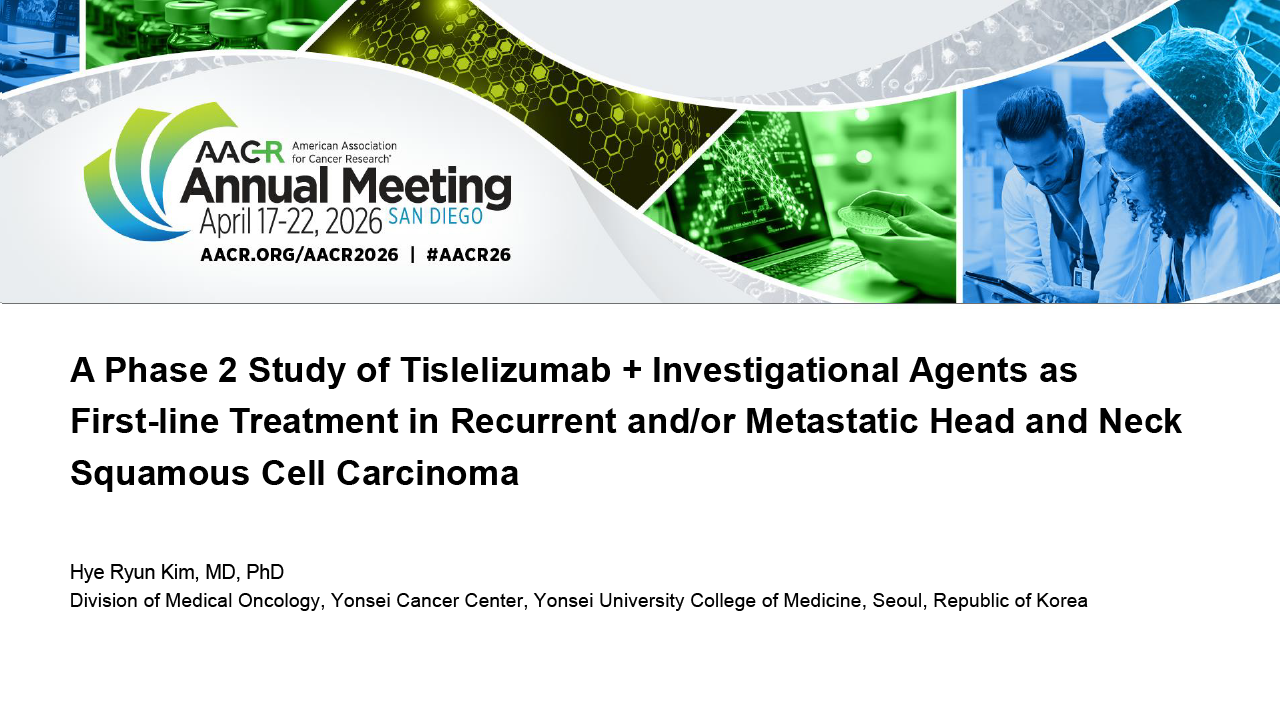 AACR American Association for Cancer Research®
Annual Meeting
April 17-22, 2026 SAN DIEGO
AACR.ORG/AACR2026 | #AACR26

A Phase 2 Study of Tislelizumab + Investigational Agents as First-line Treatment in Recurrent and/or Metastatic Head and Neck Squamous Cell Carcinoma

Hye Ryun Kim, MD, PhD
Division of Medical Oncology, Yonsei Cancer Center, Yonsei University College of Medicine, Seoul, Republic of Korea